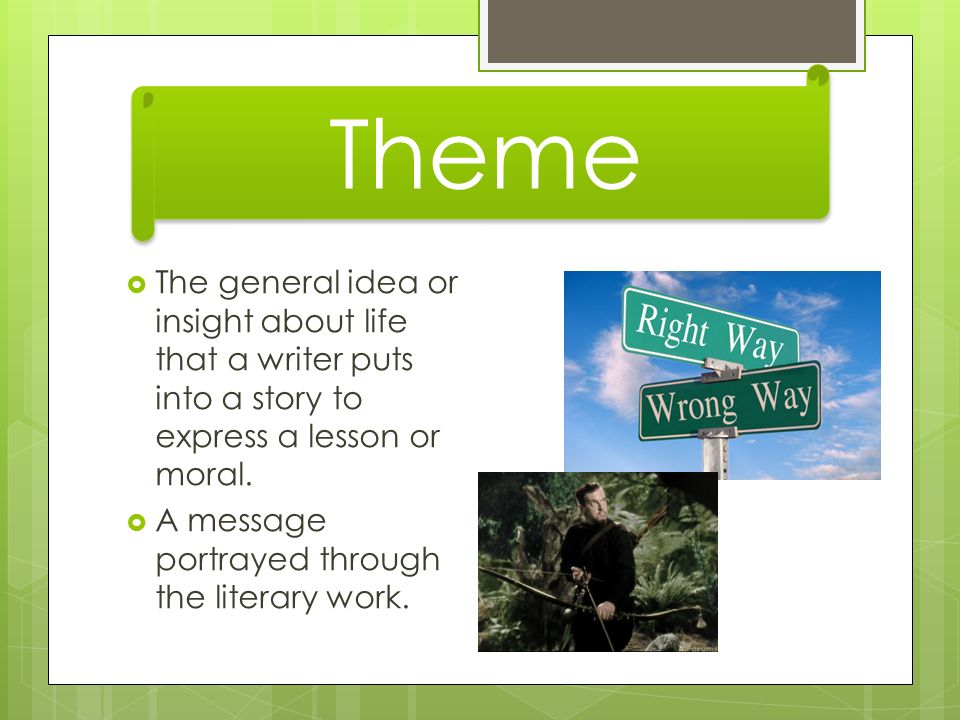 Theme

The general idea or insight about life that a writer puts into a story to express a lesson or moral.

A message portrayed through the literary work.

Right Way

Wrong Way